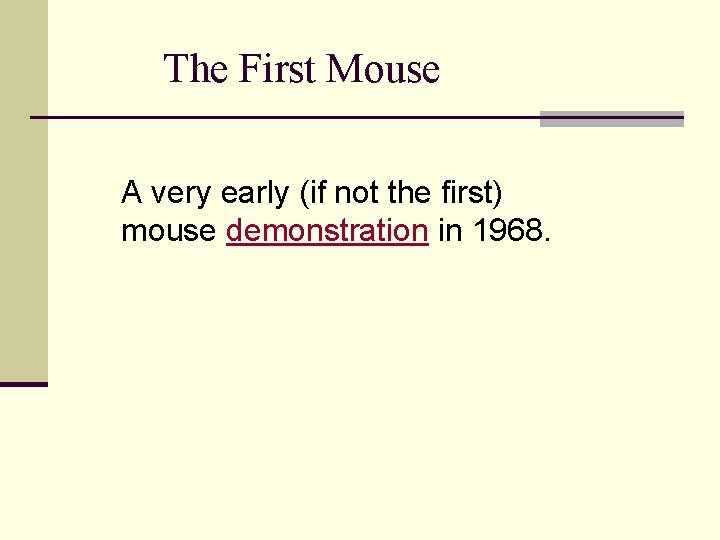 The First Mouse

A very early (if not the first) mouse demonstration in 1968.